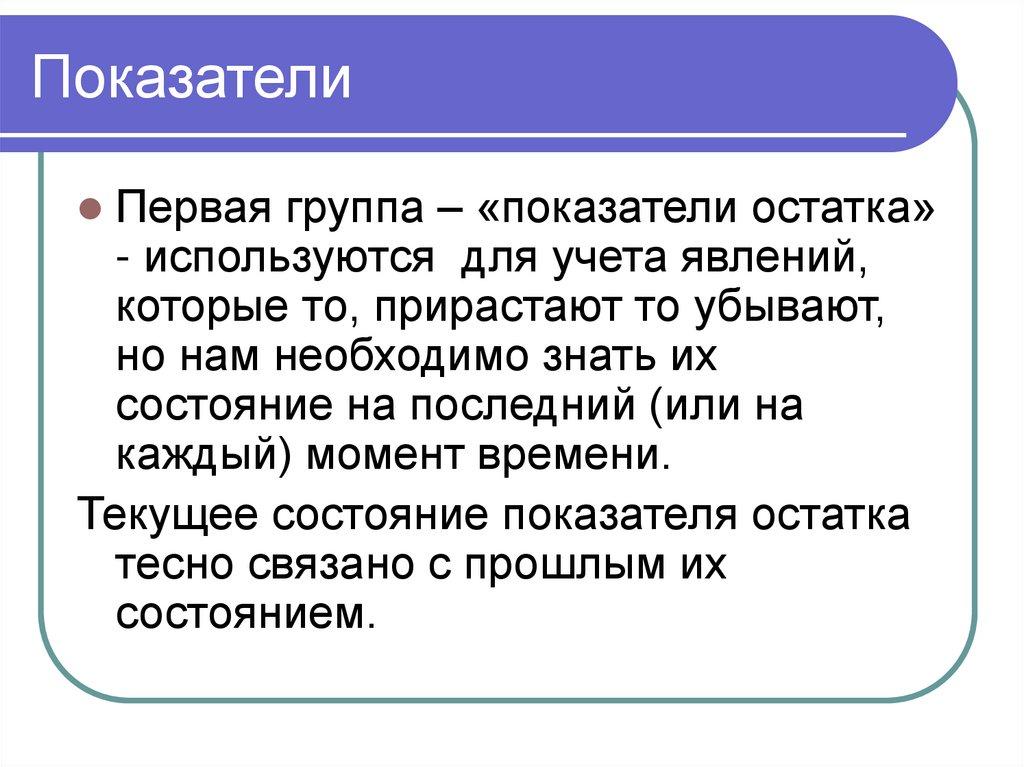 Показатели

Первая группа – «показатели остатка» - используются  для учета явлений, которые то, прирастают то убывают, но нам необходимо знать их состояние на последний (или на каждый) момент времени.

Текущее состояние показателя остатка тесно связано с прошлым их состоянием.